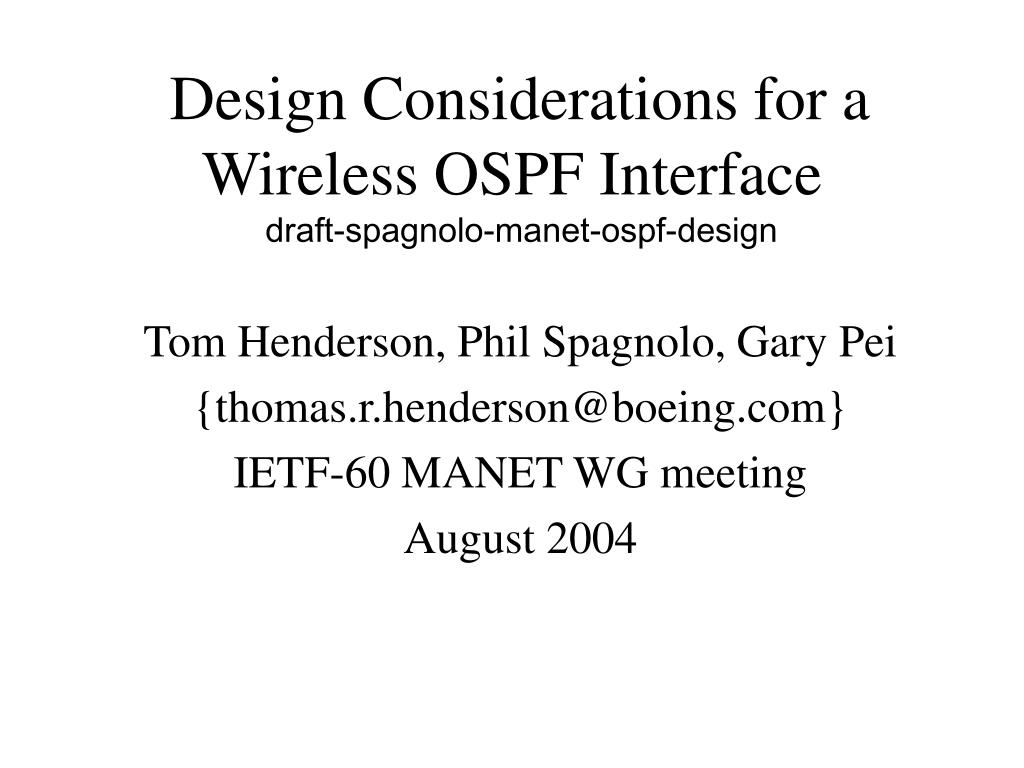 Design Considerations for a Wireless OSPF Interface
draft-spagnolo-manet-ospf-design

Tom Henderson, Phil Spagnolo, Gary Pei
{thomas.r.henderson@boeing.com}
IETF-60 MANET WG meeting
August 2004